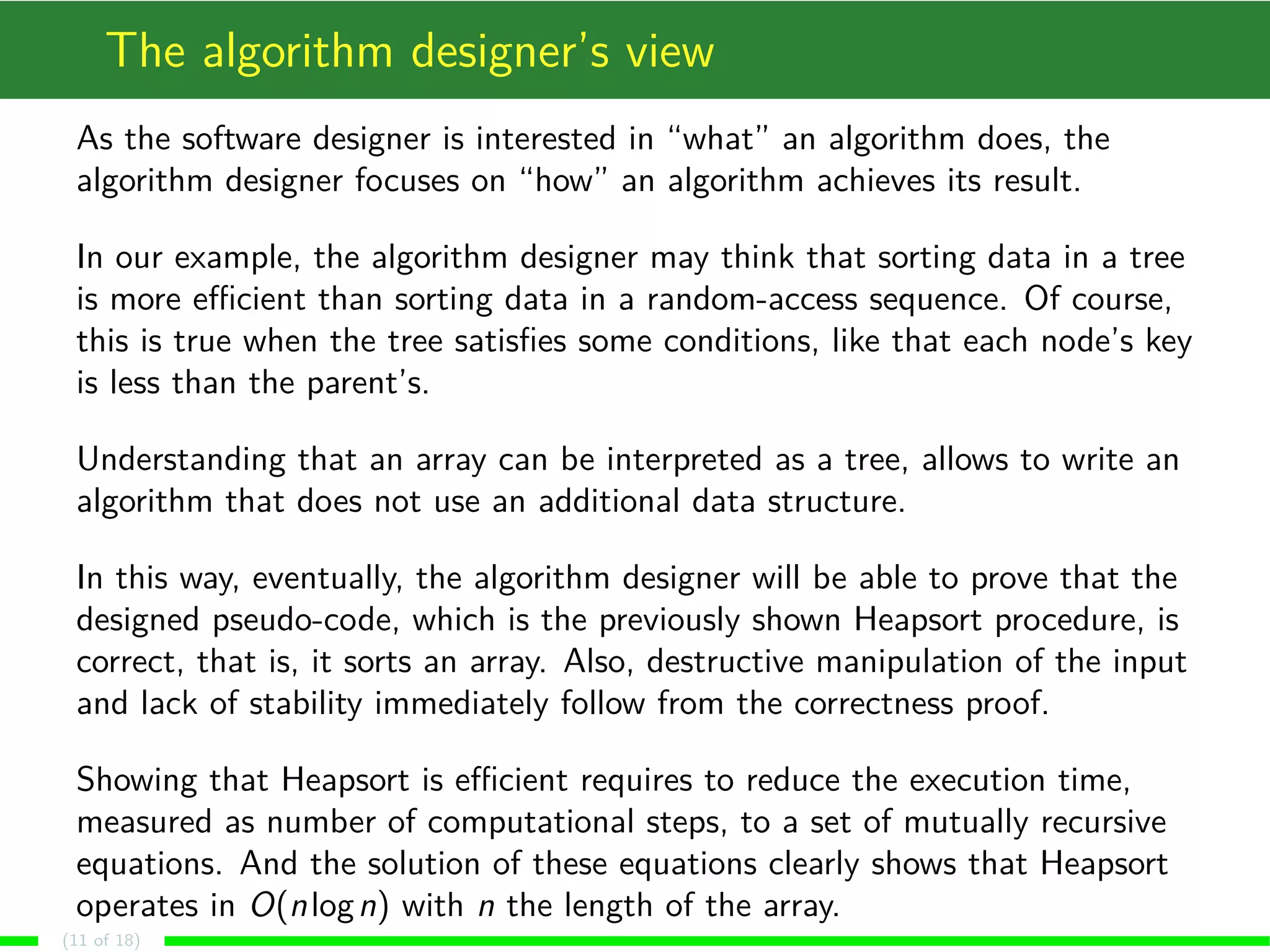 The algorithm designer's view

As the software designer is interested in "what" an algorithm does, the algorithm designer focuses on "how" an algorithm achieves its result.

In our example, the algorithm designer may think that sorting data in a tree is more efficient than sorting data in a random-access sequence. Of course, this is true when the tree satisfies some conditions, like that each node's key is less than the parent's.

Understanding that an array can be interpreted as a tree, allows to write an algorithm that does not use an additional data structure.

In this way, eventually, the algorithm designer will be able to prove that the designed pseudo-code, which is the previously shown Heapsort procedure, is correct, that is, it sorts an array. Also, destructive manipulation of the input and lack of stability immediately follow from the correctness proof.

Showing that Heapsort is efficient requires to reduce the execution time, measured as number of computational steps, to a set of mutually recursive equations. And the solution of these equations clearly shows that Heapsort operates in $O(n \log n)$ with $n$ the length of the array.

(11 of 18)